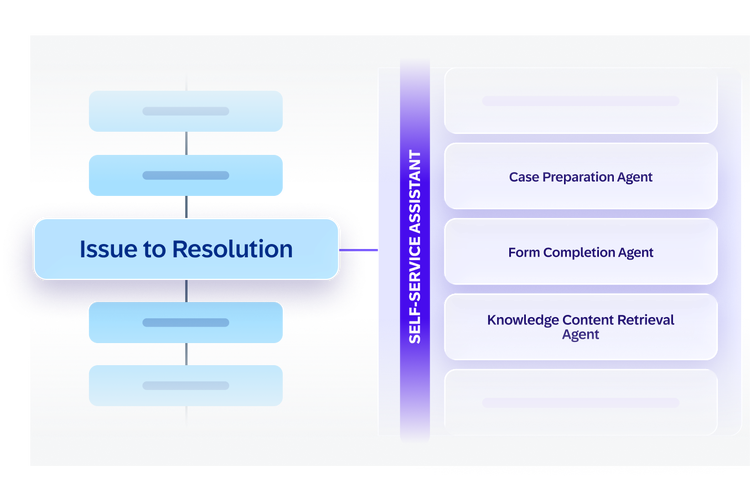 Issue to Resolution

SELF-SERVICE ASSISTANT

Case Preparation Agent

Form Completion Agent

Knowledge Content Retrieval Agent